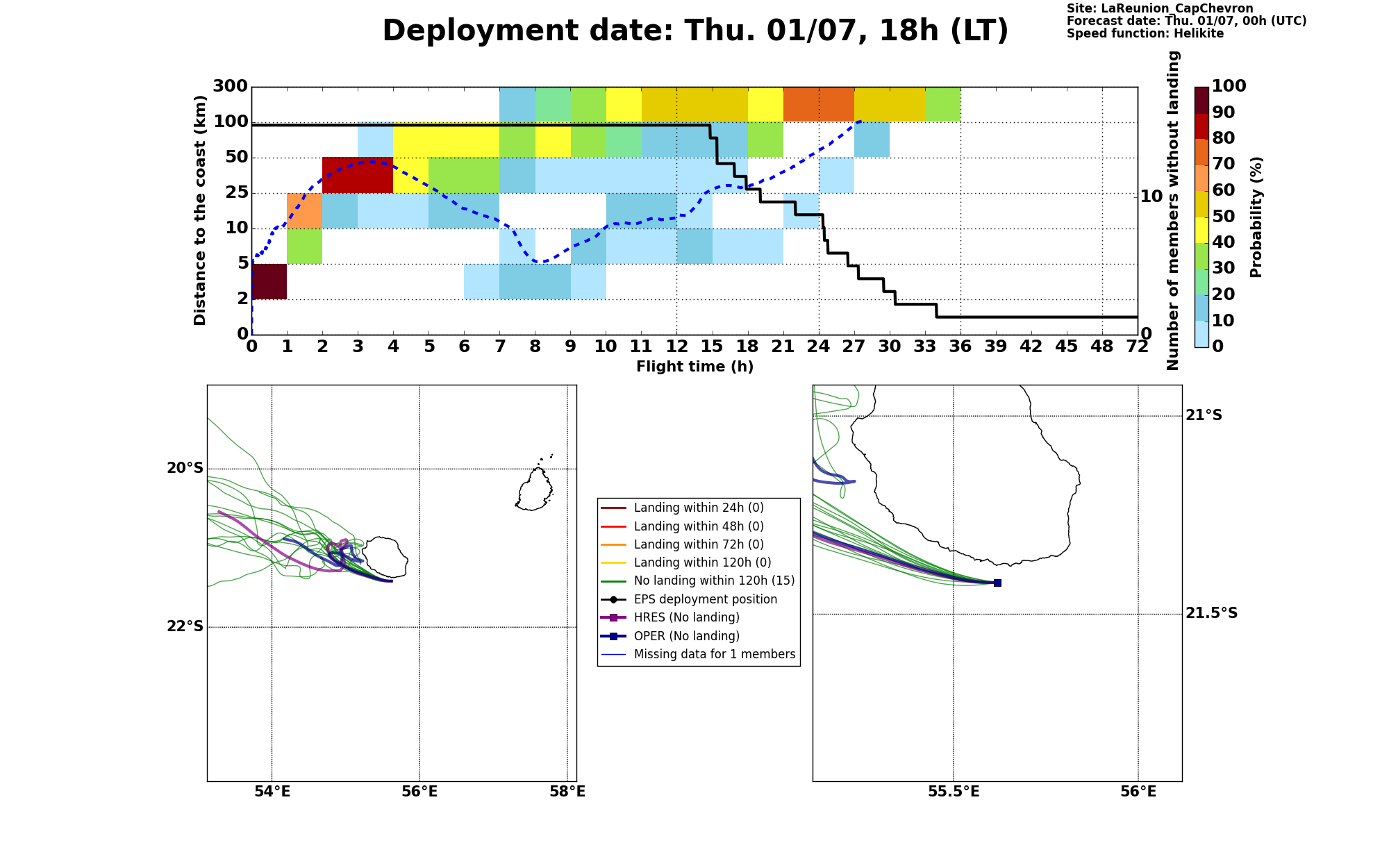 Deployment date: Thu. 01/07, 18h (LT)

Site: LaReunion_CapChevron
Forecast date: Thu. 01/07, 00h (UTC)
Speed function: Helikite

Distance to the coast (km)
300
100
50
25
10
5
2
0

0 1 2 3 4 5 6 7 8 9 10 11 12 15 18 21 24 27 30 33 36 39 42 45 48 72
Flight time (h)

Number of members without landing
10
0

Probability (%)
100
90
80
70
60
50
40
30
20
10
0

20°S
22°S
54°E
56°E
58°E

Landing within 24h (0)
Landing within 48h (0)
Landing within 72h (0)
Landing within 120h (0)
No landing within 120h (15)
EPS deployment position
HRES (No landing)
OPER (No landing)
Missing data for 1 members

21°S
21.5°S
55.5°E
56°E